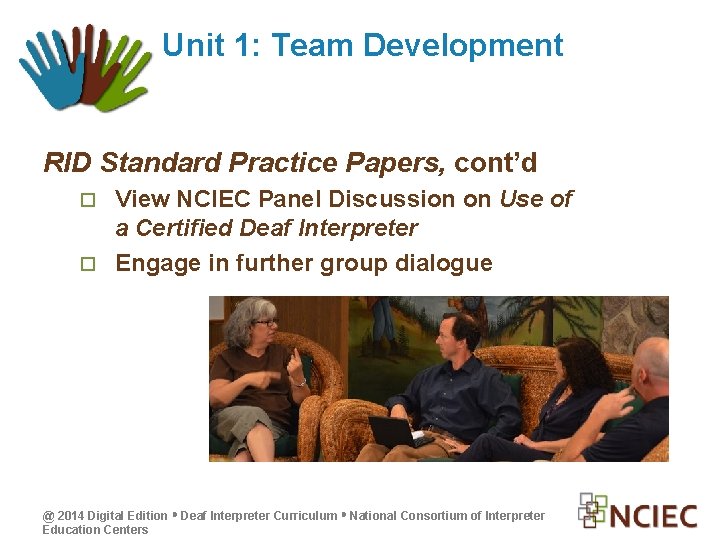 Unit 1: Team Development

RID Standard Practice Papers, cont'd

□ View NCIEC Panel Discussion on Use of a Certified Deaf Interpreter

□ Engage in further group dialogue

@ 2014 Digital Edition • Deaf Interpreter Curriculum • National Consortium of Interpreter Education Centers

NCIEC